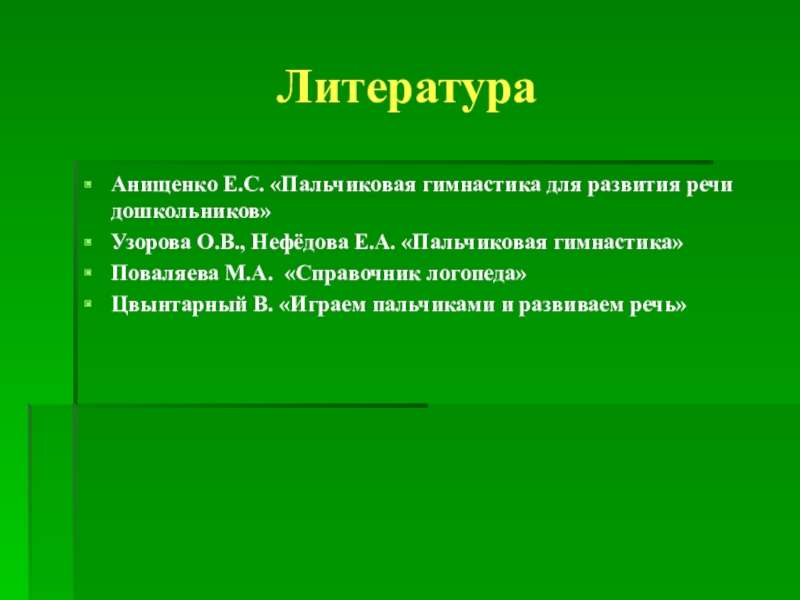 Литература

Анищенко Е.С. «Пальчиковая гимнастика для развития речи дошкольников»

Узорова О.В., Нефёдова Е.А. «Пальчиковая гимнастика»

Поваляева М.А. «Справочник логопеда»

Цвынтарный В. «Играем пальчиками и развиваем речь»